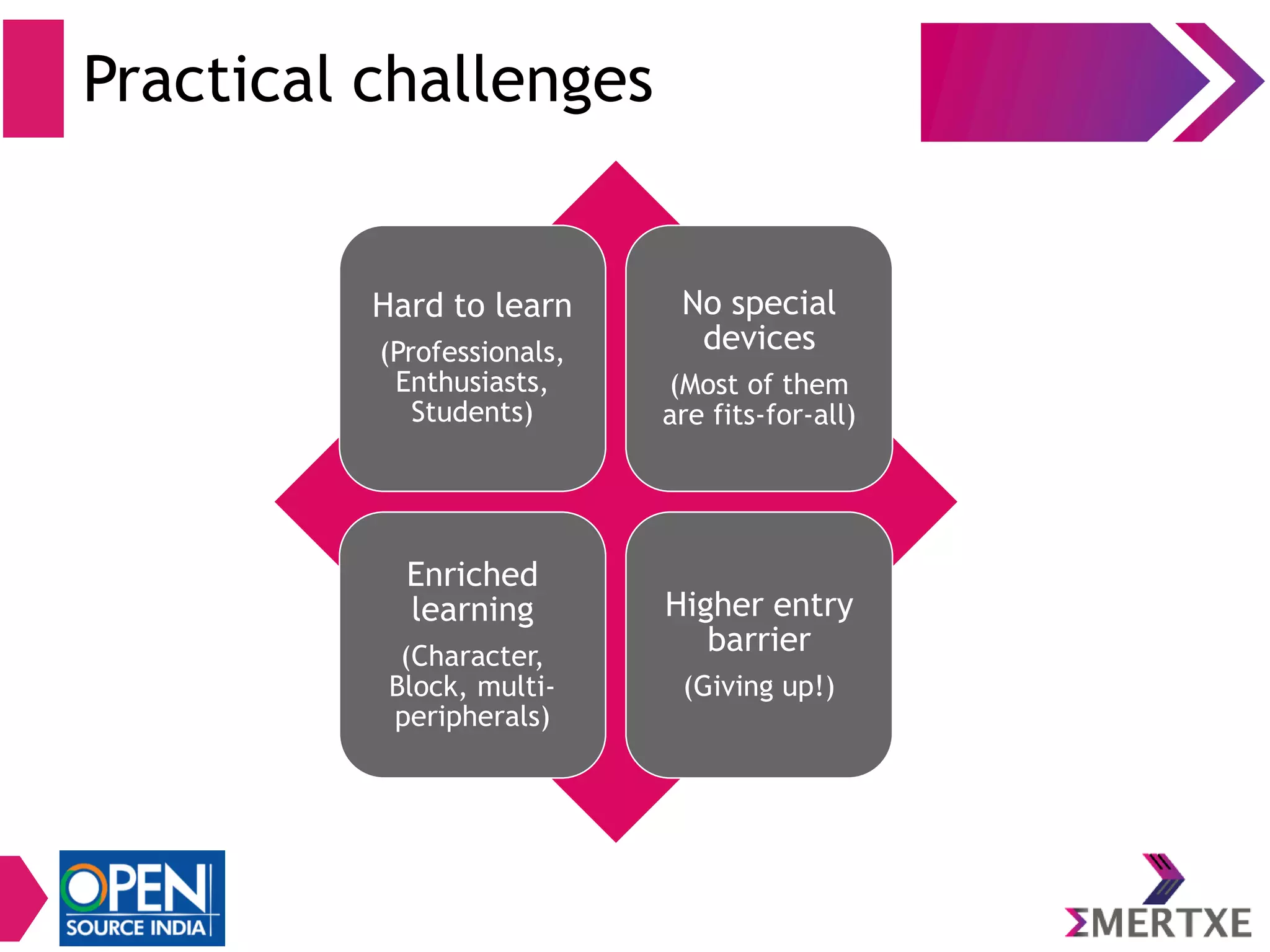 Practical challenges

Hard to learn

(Professionals, Enthusiasts, Students)

No special devices

(Most of them are fits-for-all)

Enriched learning

(Character, Block, multi-peripherals)

Higher entry barrier

(Giving up!)

OPEN SOURCE INDIA

ΣMERTXE